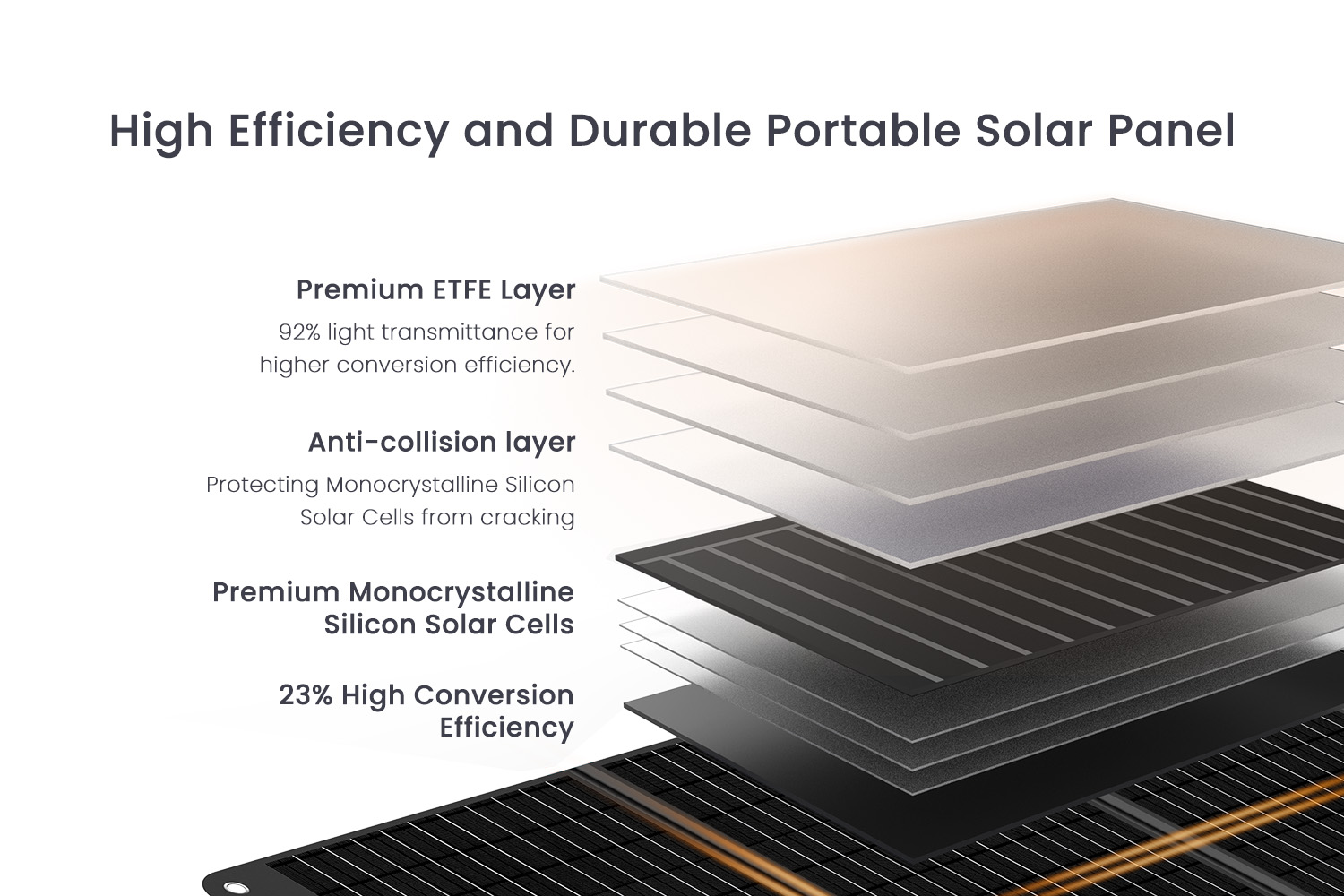 High Efficiency and Durable Portable Solar Panel

Premium ETFE Layer

92% light transmittance for higher conversion efficiency.

Anti-collision layer

Protecting Monocrystalline Silicon Solar Cells from cracking

Premium Monocrystalline Silicon Solar Cells

23% High Conversion Efficiency